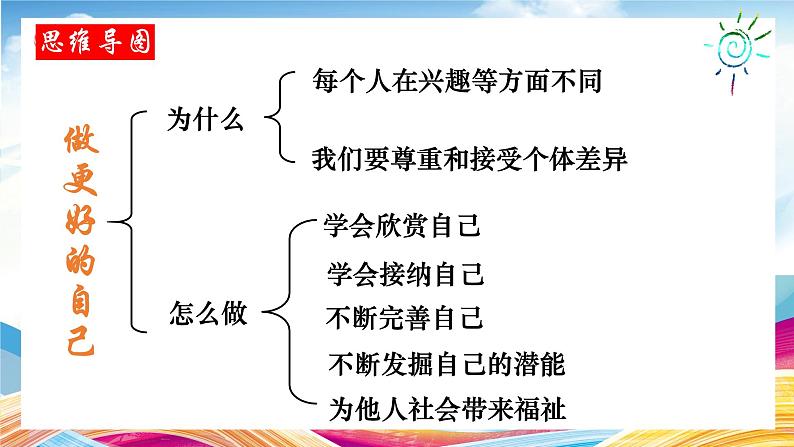 思维导图

做更好的自己

为什么

每个人在兴趣等方面不同

我们要尊重和接受个体差异

怎么做

学会欣赏自己

学会接纳自己

不断完善自己

不断发掘自己的潜能

为他人社会带来福祉